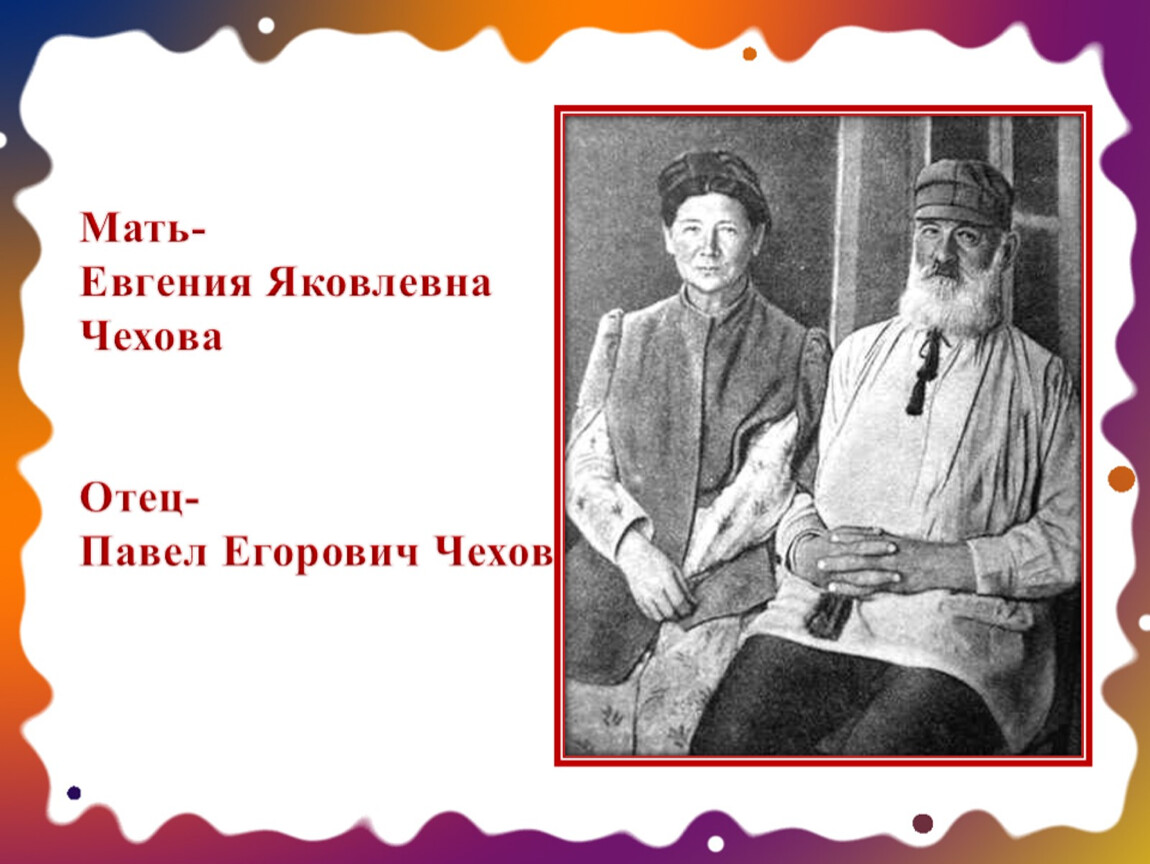 Мать-
Евгения Яковлевна Чехова

Отец-
Павел Егорович Чехов